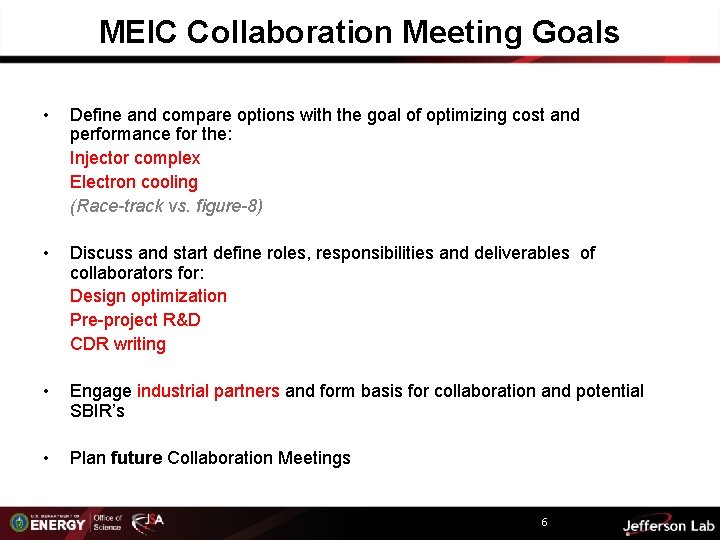 MEIC Collaboration Meeting Goals

• Define and compare options with the goal of optimizing cost and performance for the:
Injector complex
Electron cooling
(Race-track vs. figure-8)

• Discuss and start define roles, responsibilities and deliverables of collaborators for:
Design optimization
Pre-project R&D
CDR writing

• Engage industrial partners and form basis for collaboration and potential SBIR's

• Plan future Collaboration Meetings

U.S. DEPARTMENT OF ENERGY Office of Science JSA

6

Jefferson Lab